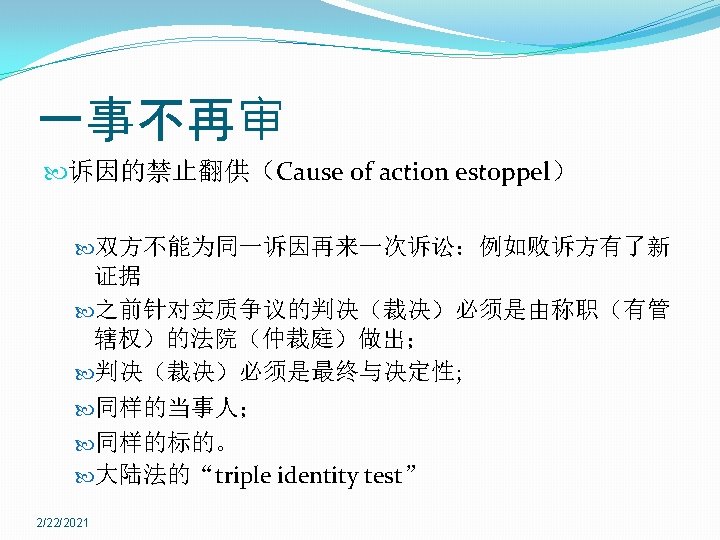 一事不再审

诉因的禁止翻供（Cause of action estoppel）

双方不能为同一诉因再来一次诉讼：例如败诉方有了新证据

之前针对实质争议的判决（裁决）必须是由称职（有管辖权）的法院（仲裁庭）做出；

判决（裁决）必须是最终与决定性;

同样的当事人；

同样的标的。

大陆法的“triple identity test”

2/22/2021